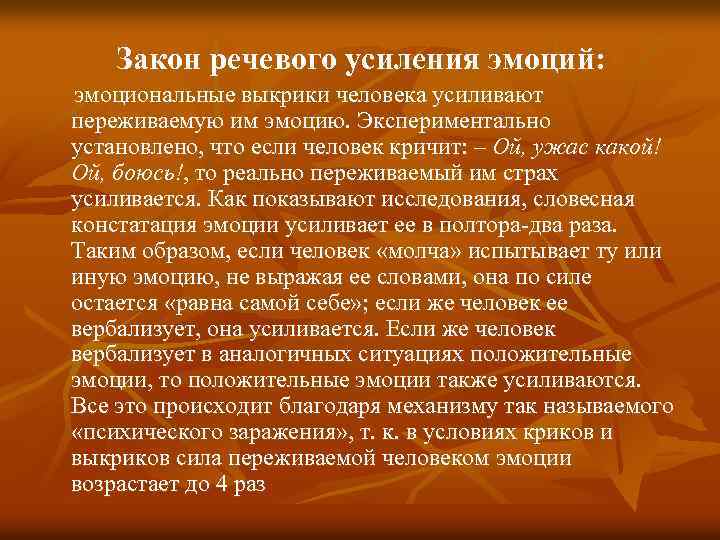 Закон речевого усиления эмоций:

эмоциональные выкрики человека усиливают переживаемую им эмоцию. Экспериментально установлено, что если человек кричит: – Ой, ужас какой! Ой, боюсь!, то реально переживаемый им страх усиливается. Как показывают исследования, словесная констатация эмоции усиливает ее в полтора-два раза. Таким образом, если человек «молча» испытывает ту или иную эмоцию, не выражая ее словами, она по силе остается «равна самой себе»; если же человек ее вербализует, она усиливается. Если же человек вербализует в аналогичных ситуациях положительные эмоции, то положительные эмоции также усиливаются. Все это происходит благодаря механизму так называемого «психического заражения», т. к. в условиях криков и выкриков сила переживаемой человеком эмоции возрастает до 4 раз